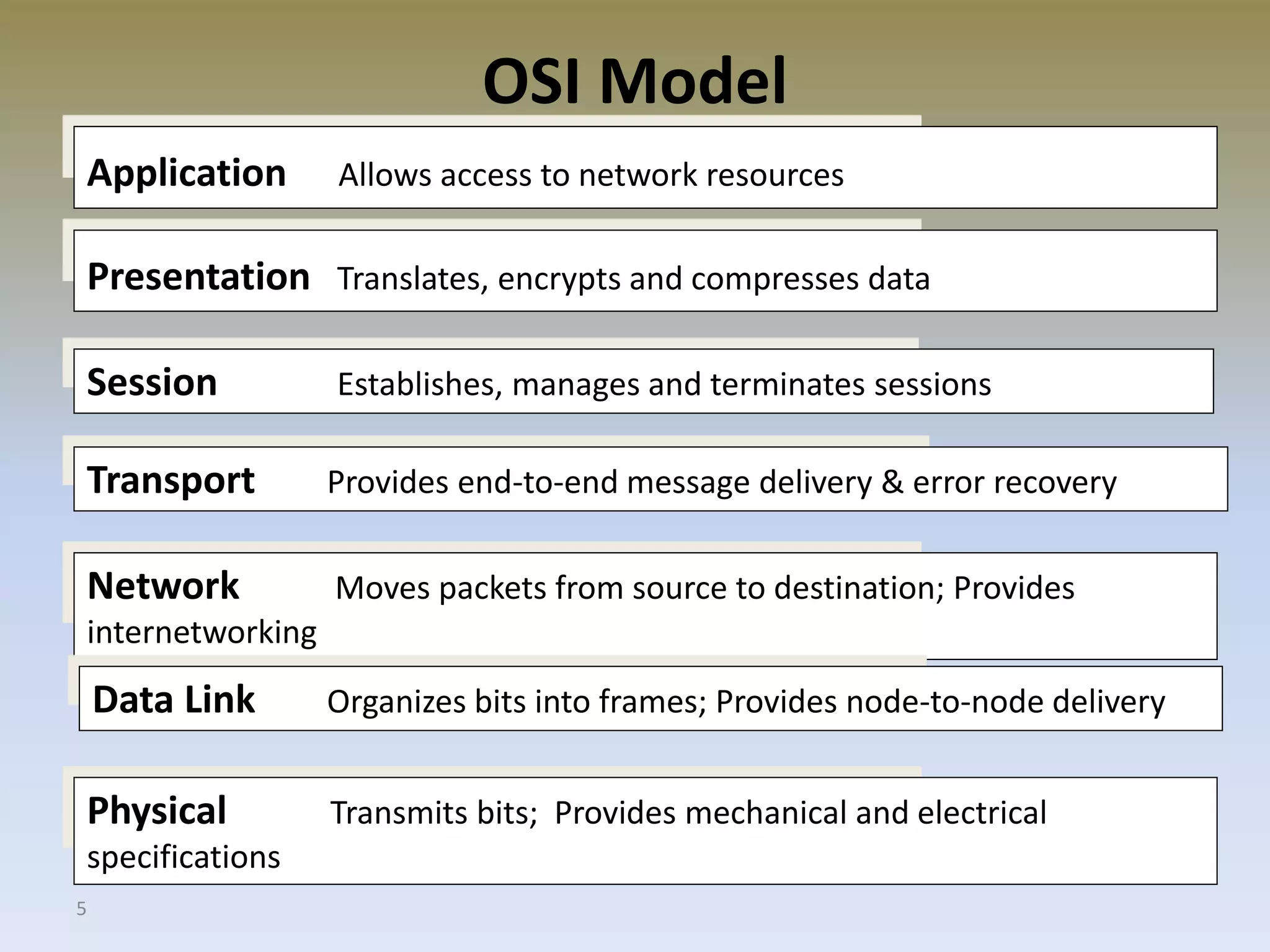 OSI Model

Application Allows access to network resources

Presentation Translates, encrypts and compresses data

Session Establishes, manages and terminates sessions

Transport Provides end-to-end message delivery & error recovery

Network Moves packets from source to destination; Provides internetworking

Data Link Organizes bits into frames; Provides node-to-node delivery

Physical Transmits bits; Provides mechanical and electrical specifications

5